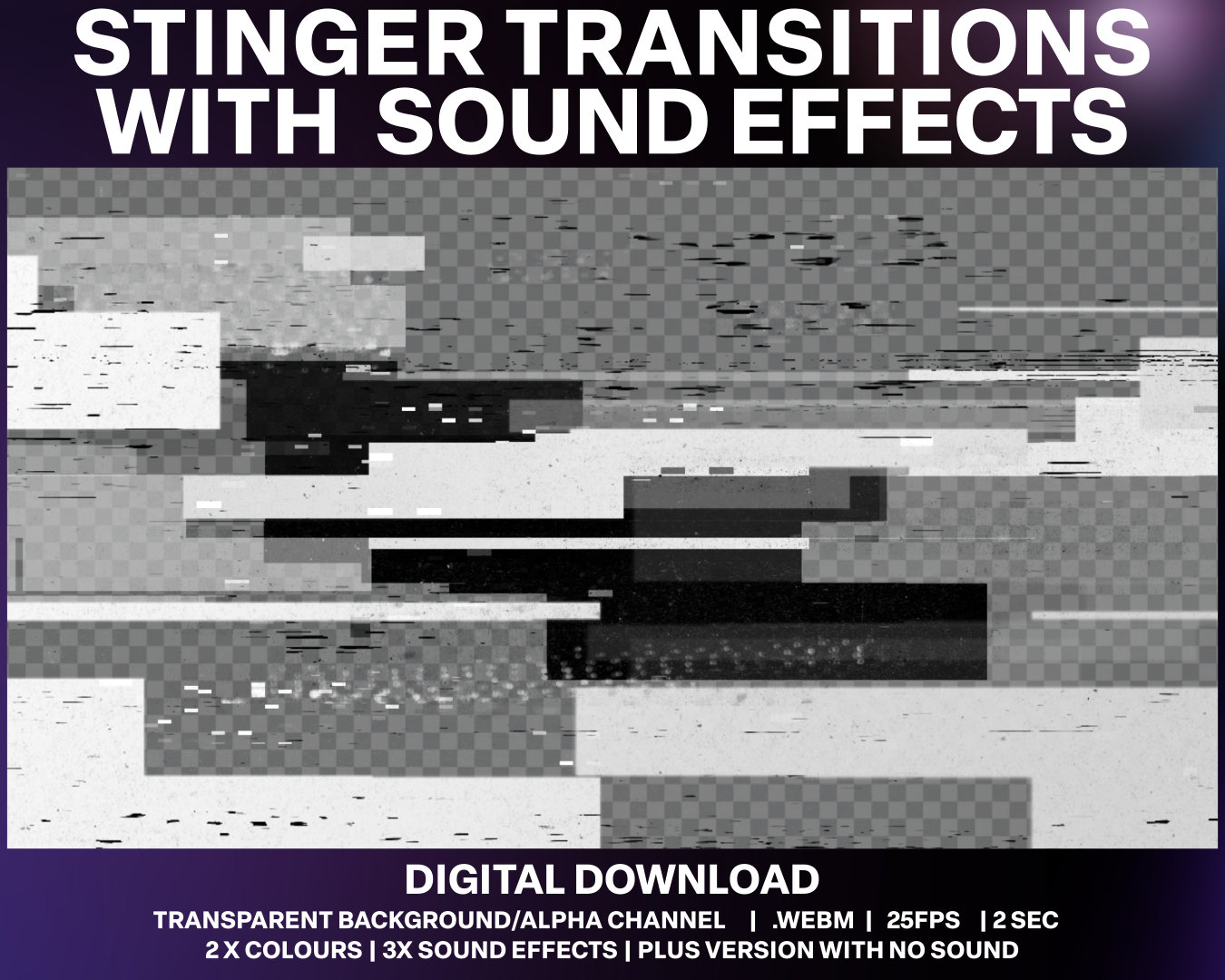 STINGER TRANSITIONS WITH SOUND EFFECTS

DIGITAL DOWNLOAD

TRANSPARENT BACKGROUND/ALPHA CHANNEL | .WEBM | 25FPS | 2 SEC

2 X COLOURS | 3X SOUND EFFECTS | PLUS VERSION WITH NO SOUND